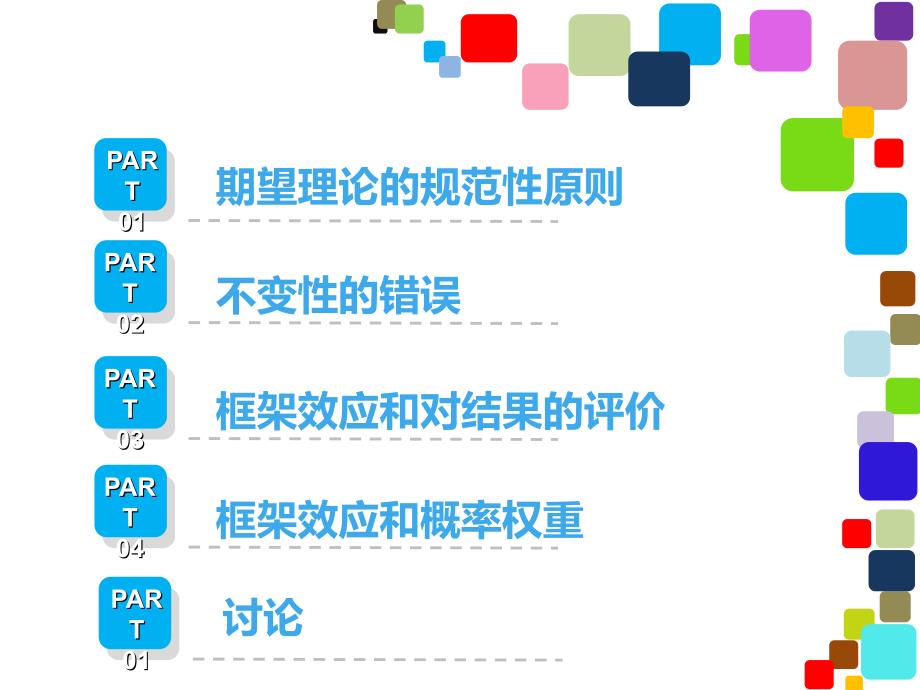 PART 01

期望理论的规范性原则

PART 02

不变性的错误

PART 03

框架效应和对结果的评价

PART 04

框架效应和概率权重

PART 01

讨论